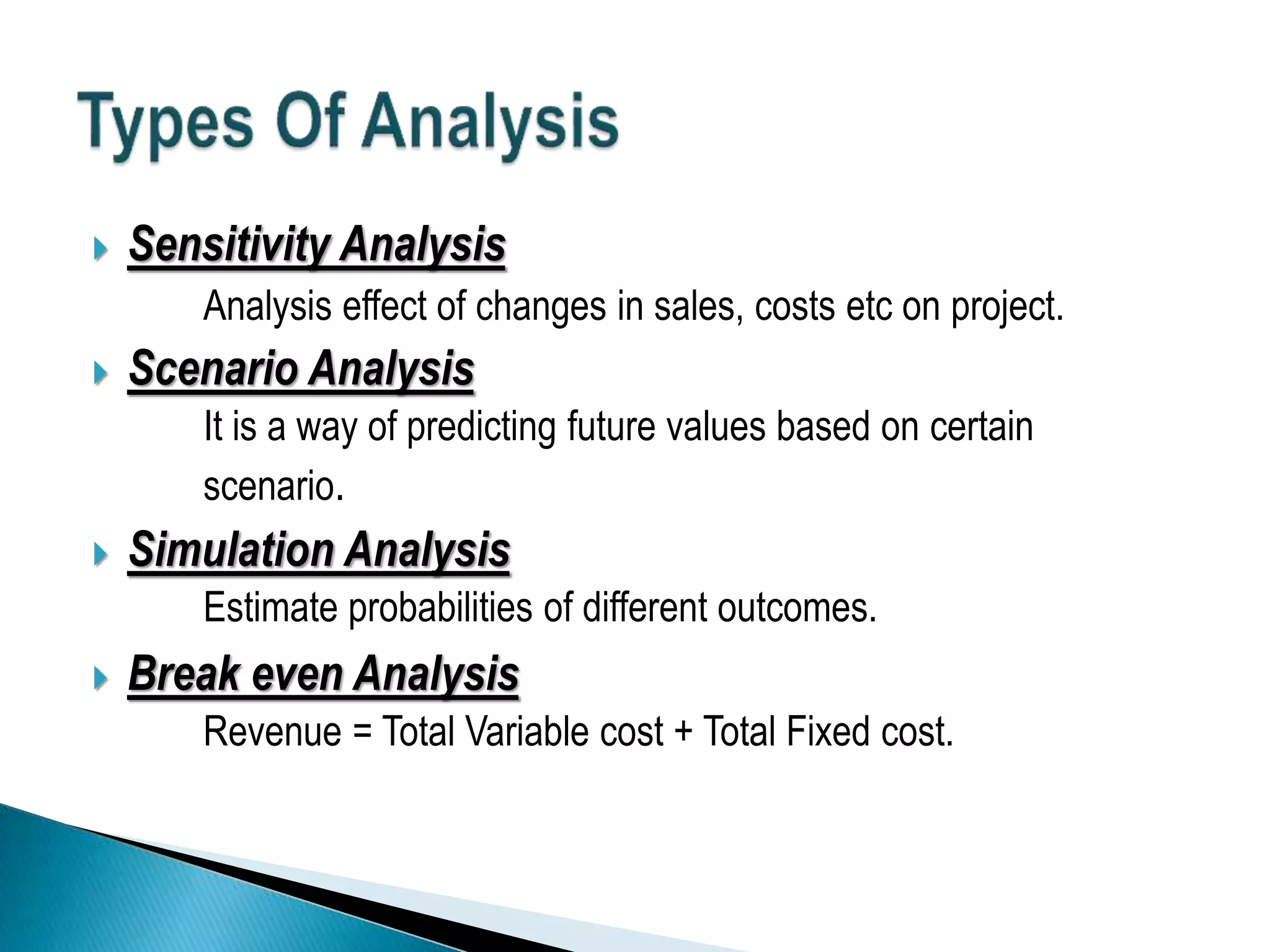 Types Of Analysis

Sensitivity Analysis

Analysis effect of changes in sales, costs etc on project.

Scenario Analysis

It is a way of predicting future values based on certain scenario.

Simulation Analysis

Estimate probabilities of different outcomes.

Break even Analysis

Revenue = Total Variable cost + Total Fixed cost.